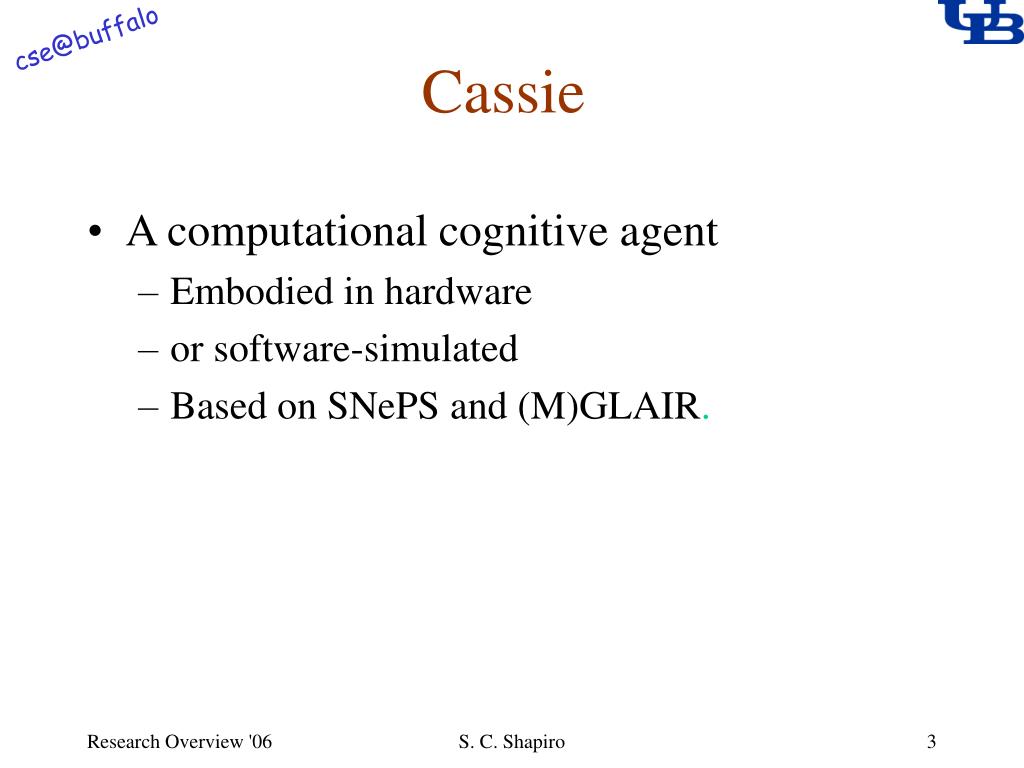 cse@buffalo

UB

Cassie

• A computational cognitive agent
– Embodied in hardware
– or software-simulated
– Based on SNePS and (M)GLAIR.

Research Overview '06

S. C. Shapiro

3